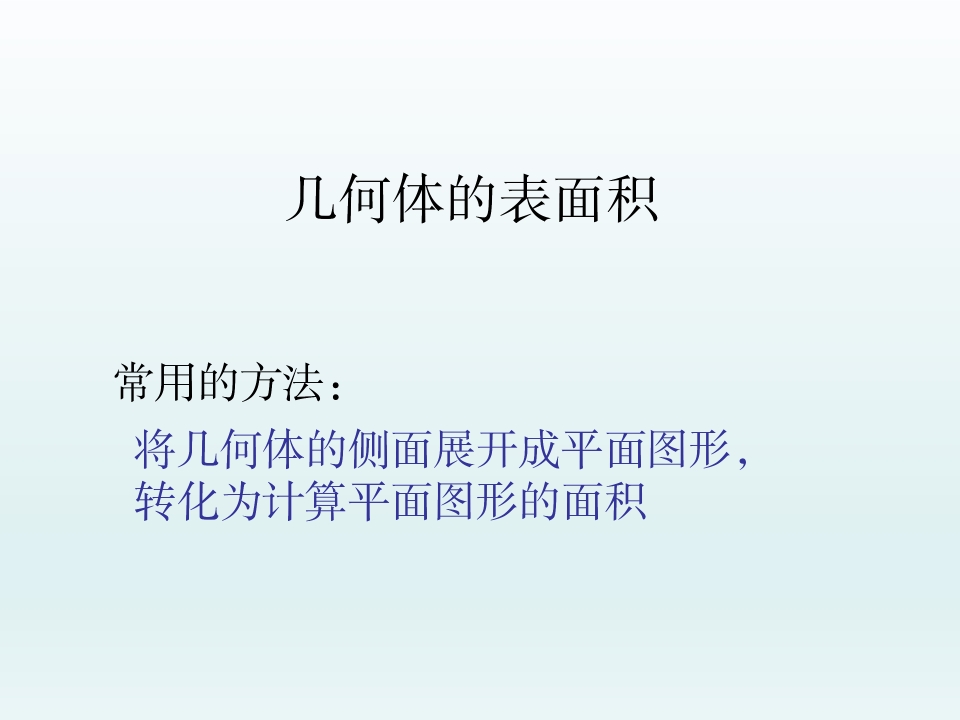 几何体的表面积

常用的方法：

将几何体的侧面展开成平面图形，转化为计算平面图形的面积